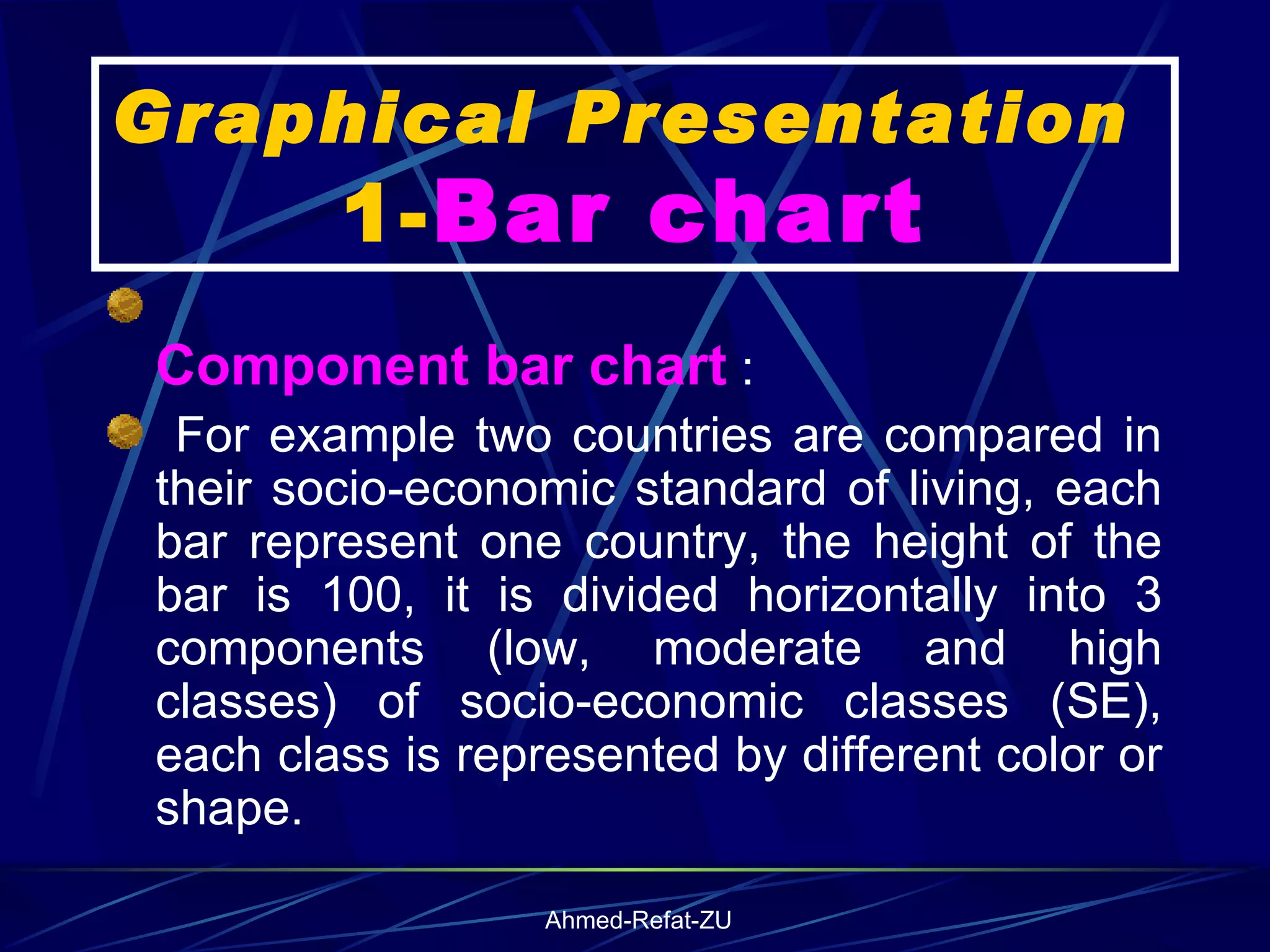 Graphical Presentation
1-Bar chart

Component bar chart :

For example two countries are compared in their socio-economic standard of living, each bar represent one country, the height of the bar is 100, it is divided horizontally into 3 components (low, moderate and high classes) of socio-economic classes (SE), each class is represented by different color or shape.

Ahmed-Refat-ZU